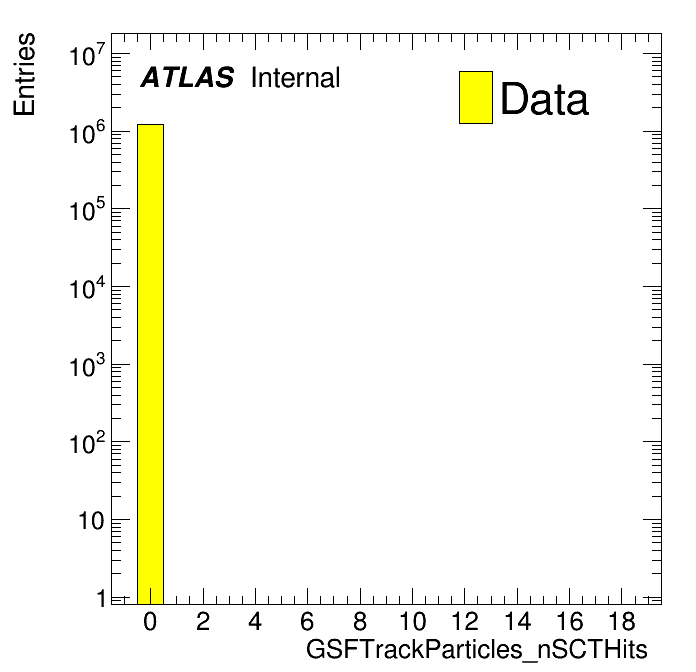 Entries

$10^7$
$10^6$
$10^5$
$10^4$
$10^3$
$10^2$
10
1

ATLAS Internal

Data

0 2 4 6 8 10 12 14 16 18

GSFTrackParticles_nSCTHits